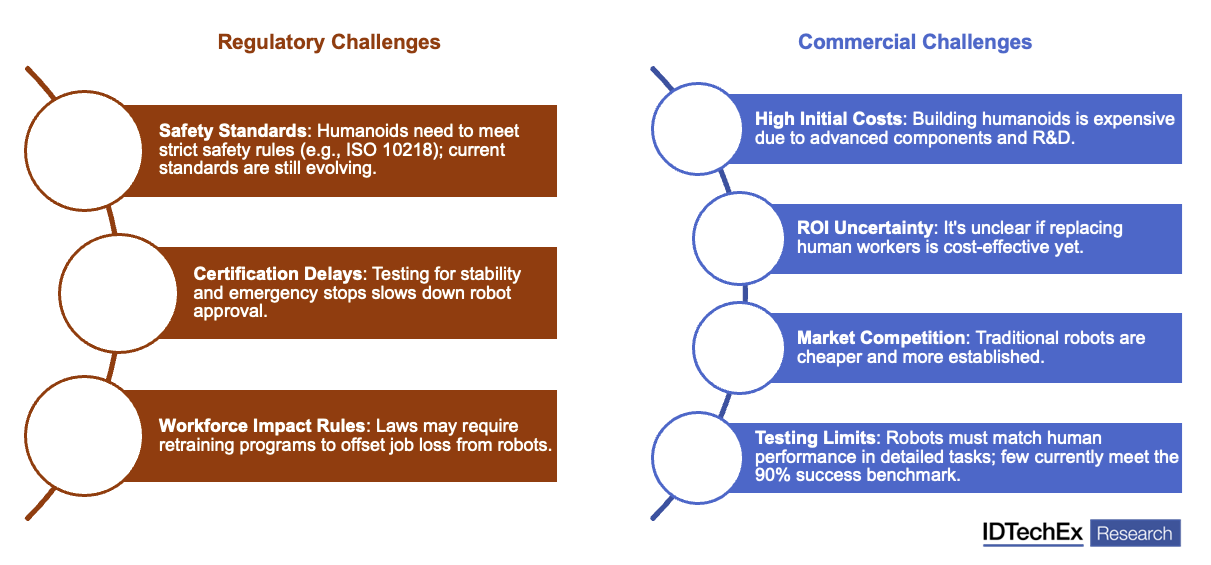 Regulatory Challenges

Safety Standards: Humanoids need to meet strict safety rules (e.g., ISO 10218); current standards are still evolving.

Certification Delays: Testing for stability and emergency stops slows down robot approval.

Workforce Impact Rules: Laws may require retraining programs to offset job loss from robots.

Commercial Challenges

High Initial Costs: Building humanoids is expensive due to advanced components and R&D.

ROI Uncertainty: It's unclear if replacing human workers is cost-effective yet.

Market Competition: Traditional robots are cheaper and more established.

Testing Limits: Robots must match human performance in detailed tasks; few currently meet the 90% success benchmark.

IDTechEx Research